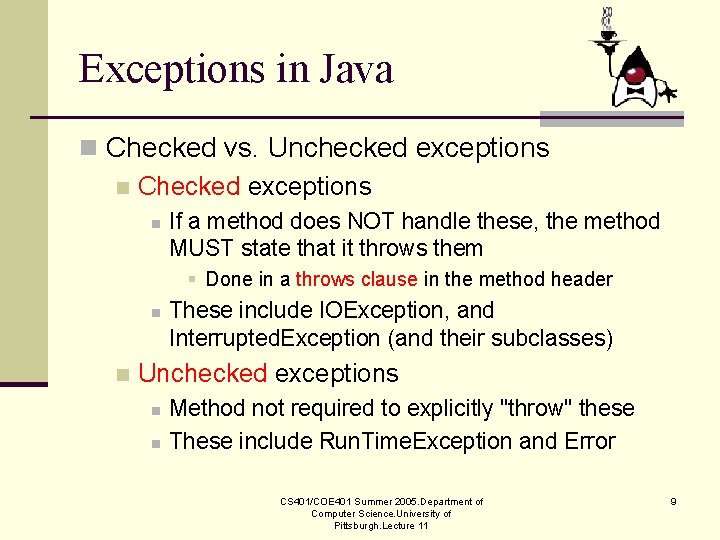 Exceptions in Java

Checked vs. Unchecked exceptions

Checked exceptions

If a method does NOT handle these, the method MUST state that it throws them

Done in a throws clause in the method header

These include IOException, and InterruptedException (and their subclasses)

Unchecked exceptions

Method not required to explicitly "throw" these

These include RunTimeException and Error

CS401/COE401 Summer 2005.Department of Computer Science.University of Pittsburgh.Lecture 11

9